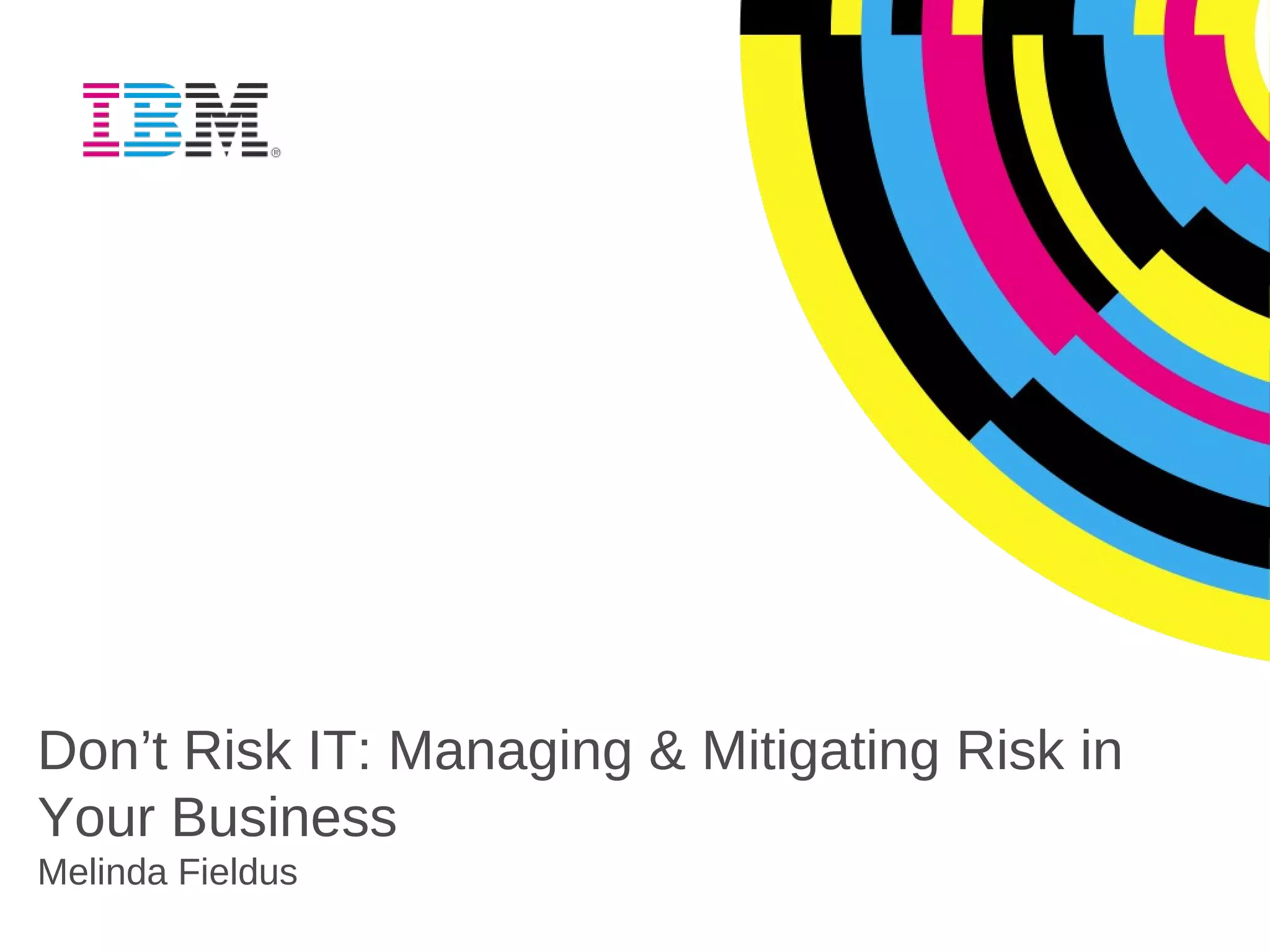 IBM®

Don’t Risk IT: Managing & Mitigating Risk in Your Business

Melinda Fieldus